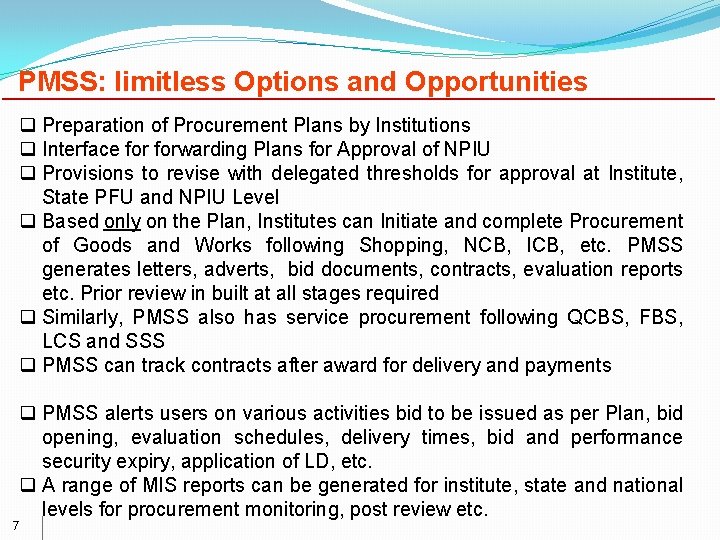 PMSS: limitless Options and Opportunities

❑ Preparation of Procurement Plans by Institutions
❑ Interface for forwarding Plans for Approval of NPIU
❑ Provisions to revise with delegated thresholds for approval at Institute, State PFU and NPIU Level
❑ Based only on the Plan, Institutes can Initiate and complete Procurement of Goods and Works following Shopping, NCB, ICB, etc. PMSS generates letters, adverts, bid documents, contracts, evaluation reports etc. Prior review in built at all stages required
❑ Similarly, PMSS also has service procurement following QCBS, FBS, LCS and SSS
❑ PMSS can track contracts after award for delivery and payments

❑ PMSS alerts users on various activities bid to be issued as per Plan, bid opening, evaluation schedules, delivery times, bid and performance security expiry, application of LD, etc.
❑ A range of MIS reports can be generated for institute, state and national levels for procurement monitoring, post review etc.

7